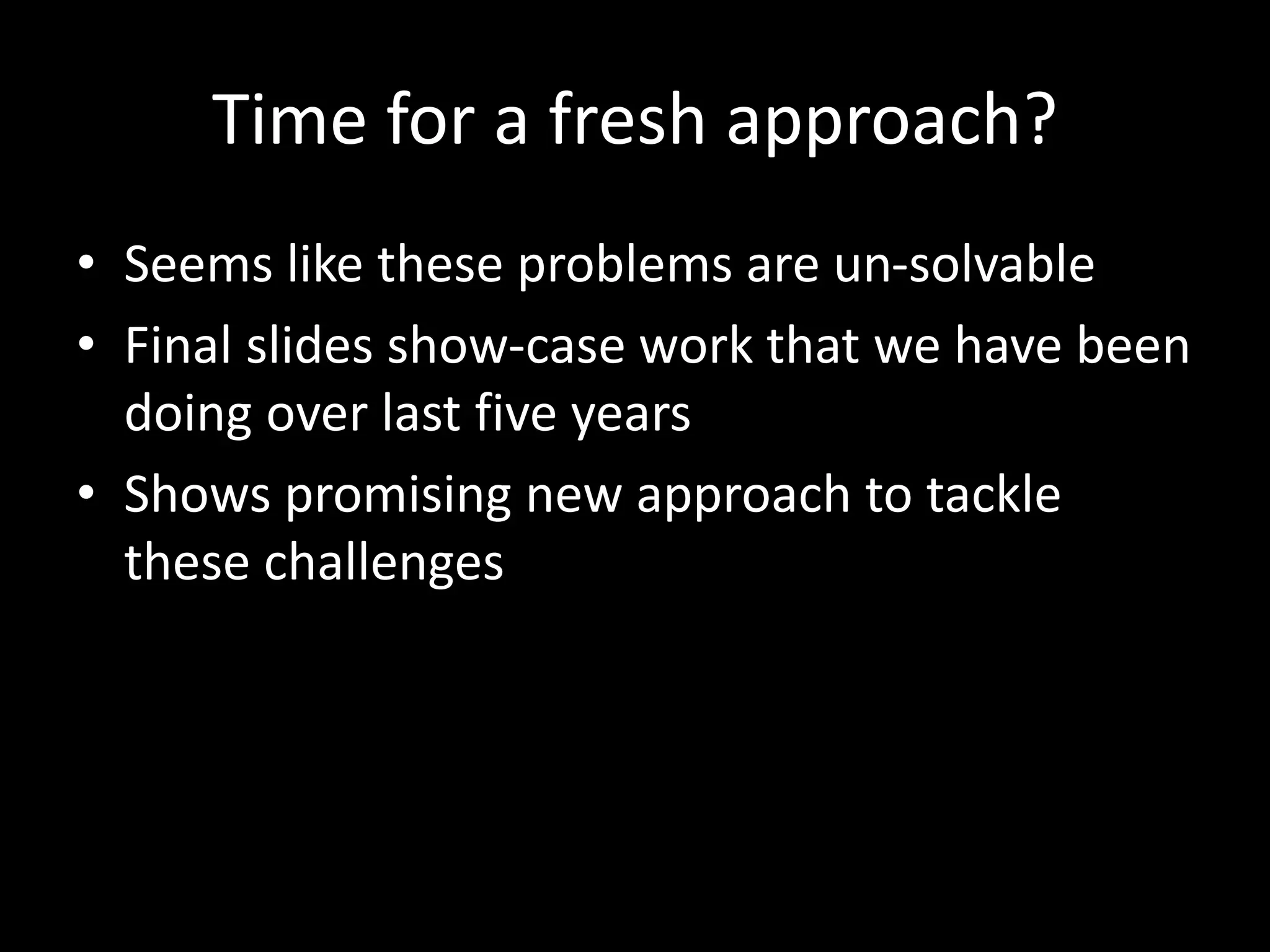 Time for a fresh approach?

• Seems like these problems are un-solvable
• Final slides show-case work that we have been doing over last five years
• Shows promising new approach to tackle these challenges